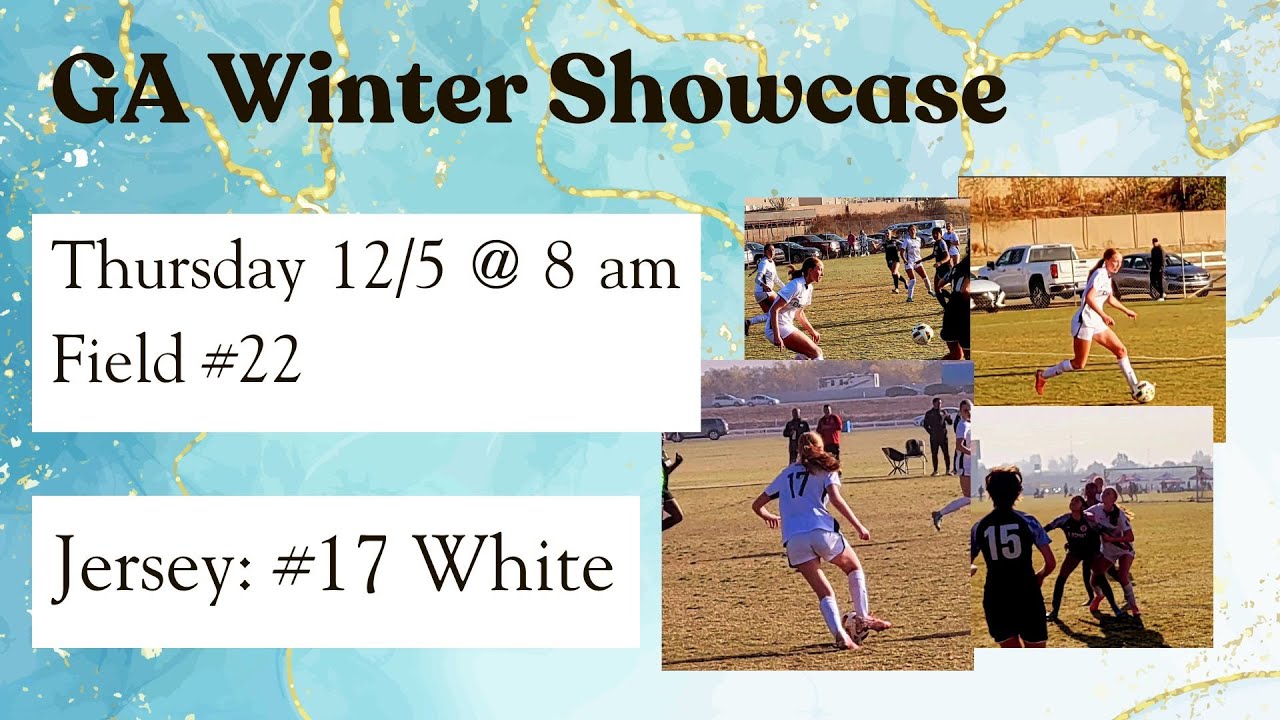 GA Winter Showcase

Thursday 12/5 @ 8 am
Field #22

Jersey: #17 White

17

15